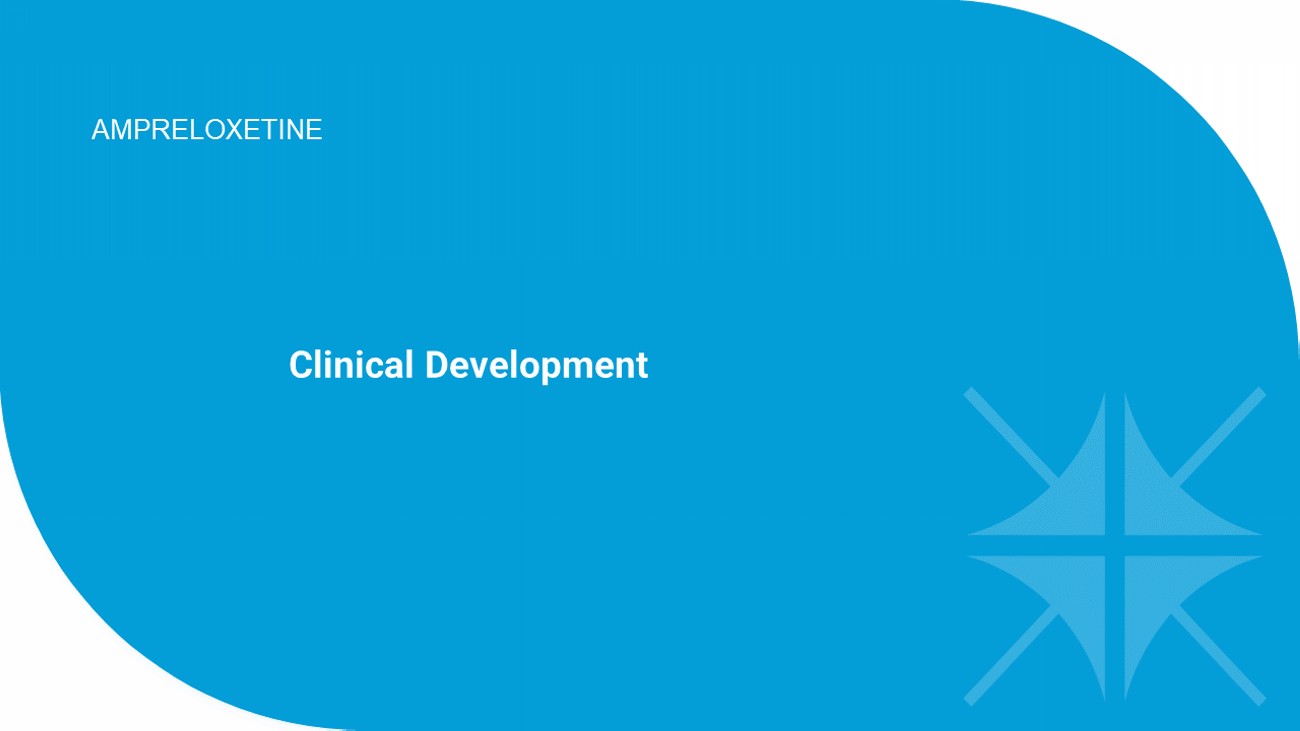 AMPRELOXETINE

Clinical Development